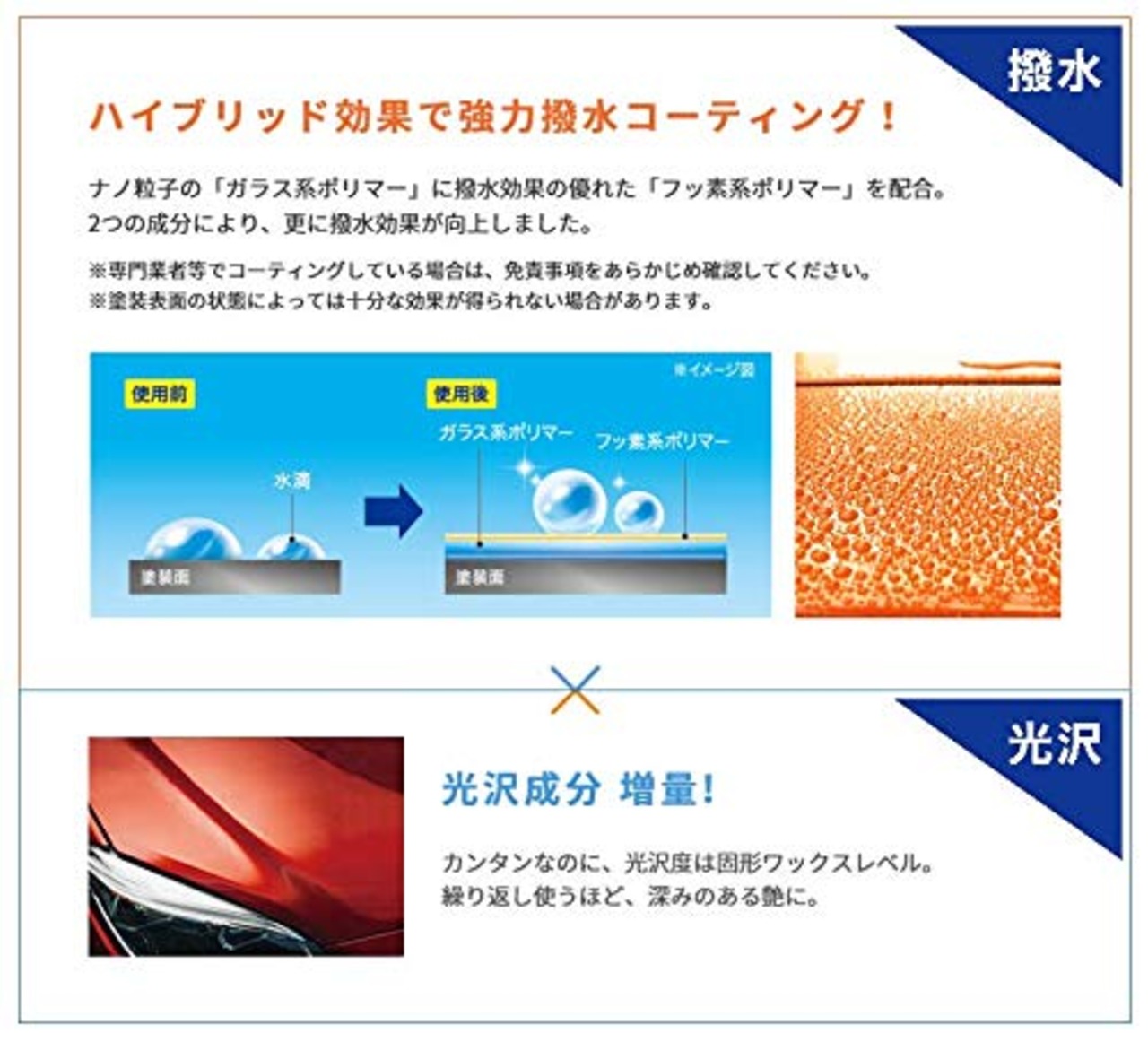 撥水

ハイブリッド効果で強力撥水コーティング！

ナノ粒子の「ガラス系ポリマー」に撥水効果の優れた「フッ素系ポリマー」を配合。
2つの成分により、更に撥水効果が向上しました。

※専門業者等でコーティングしている場合は、免責事項をあらかじめ確認してください。
※塗装表面の状態によっては十分な効果が得られない場合があります。

※イメージ図

使用前

水滴

塗装面

使用後

ガラス系ポリマー

フッ素系ポリマー

塗装面

光沢

光沢成分 増量!

カンタンなのに、光沢度は固形ワックスレベル。
繰り返し使うほど、深みのある艶に。